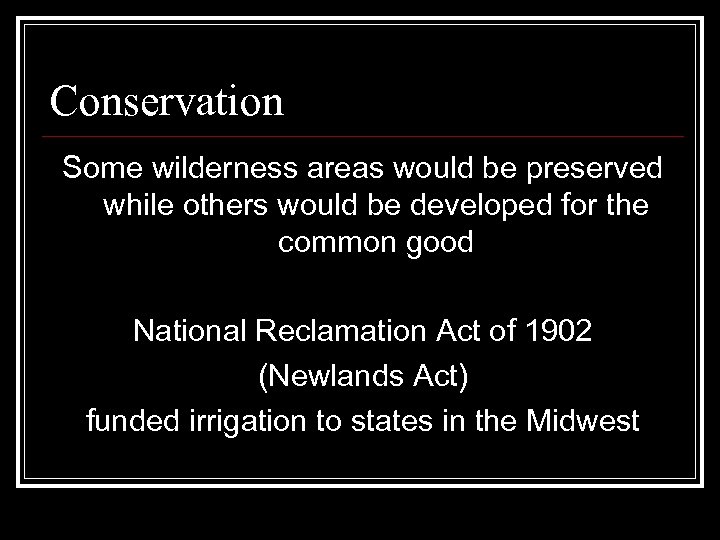 Conservation

Some wilderness areas would be preserved while others would be developed for the common good

National Reclamation Act of 1902
(Newlands Act)
funded irrigation to states in the Midwest